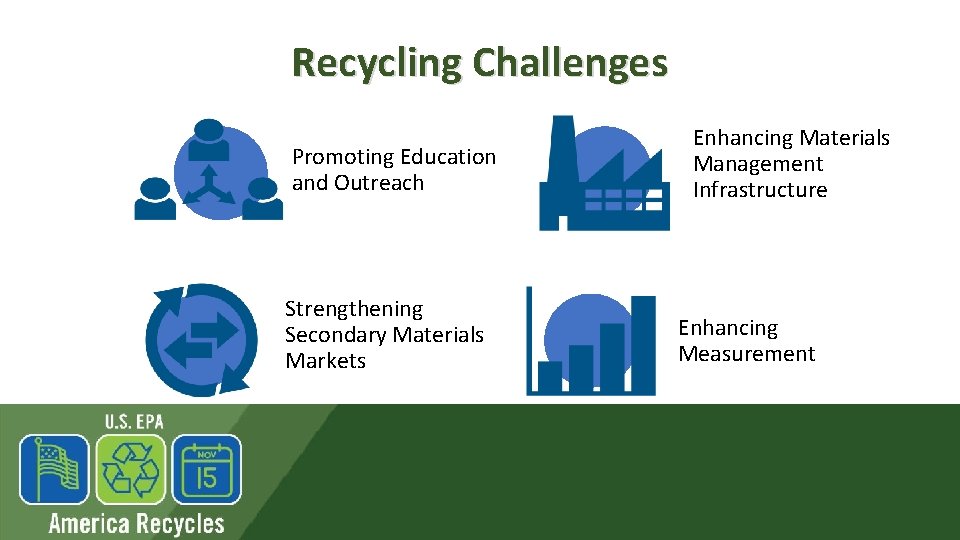 Recycling Challenges

Promoting Education and Outreach

Enhancing Materials Management Infrastructure

Strengthening Secondary Materials Markets

Enhancing Measurement

U.S. EPA

NOV
15

America Recycles